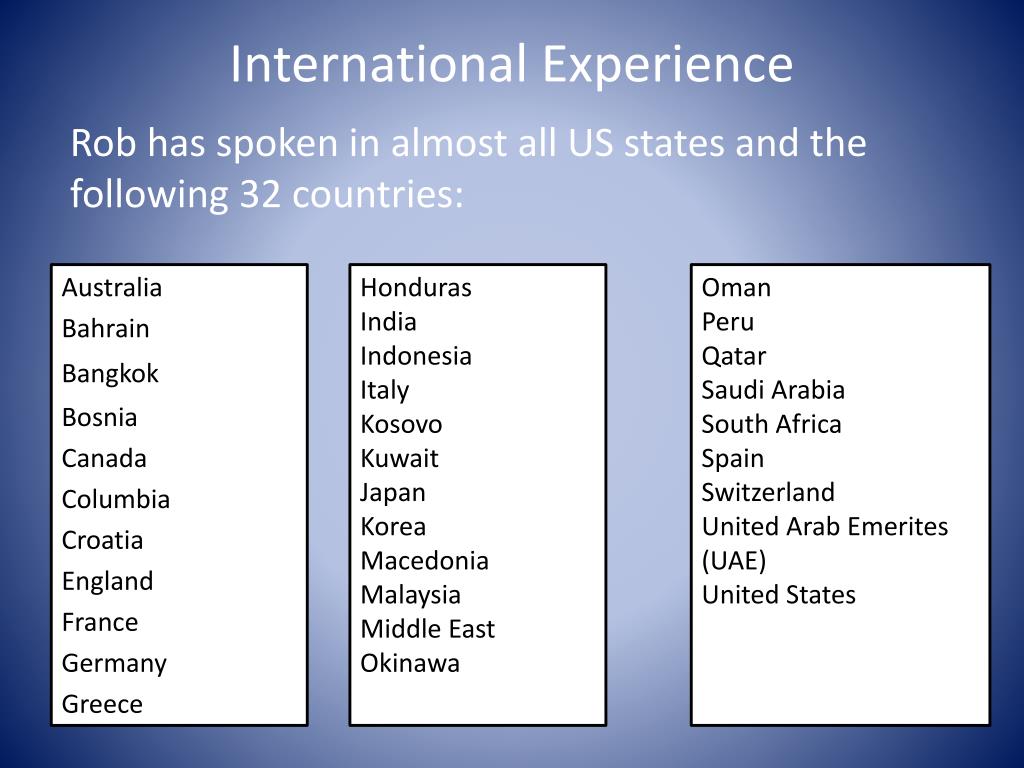 International Experience

Rob has spoken in almost all US states and the following 32 countries:

Australia
Bahrain
Bangkok
Bosnia
Canada
Columbia
Croatia
England
France
Germany
Greece

Honduras
India
Indonesia
Italy
Kosovo
Kuwait
Japan
Korea
Macedonia
Malaysia
Middle East
Okinawa

Oman
Peru
Qatar
Saudi Arabia
South Africa
Spain
Switzerland
United Arab Emerites (UAE)
United States